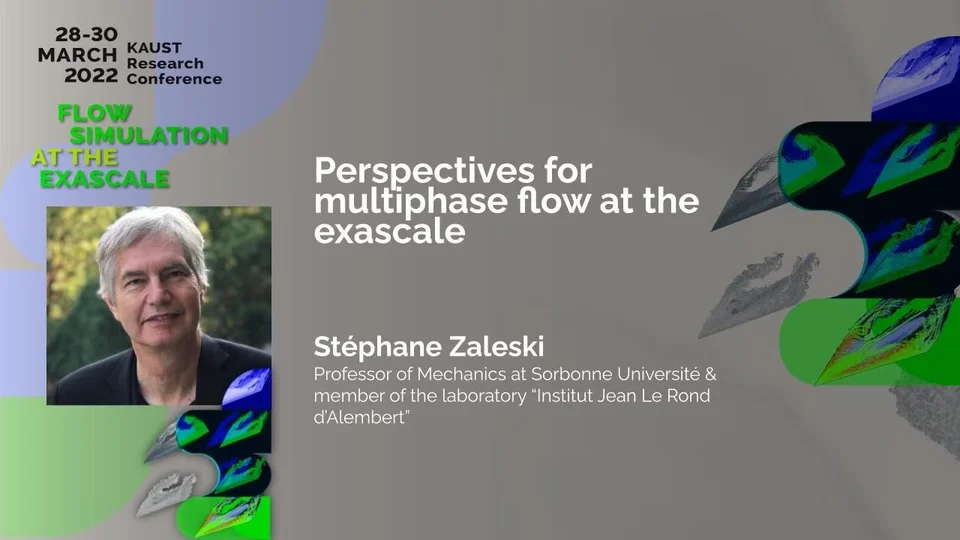 28-30 MARCH 2022 KAUST Research Conference

FLOW SIMULATION AT THE EXASCALE

Perspectives for multiphase flow at the exascale

Stéphane Zaleski
Professor of Mechanics at Sorbonne Université & member of the laboratory "Institut Jean Le Rond d'Alembert"